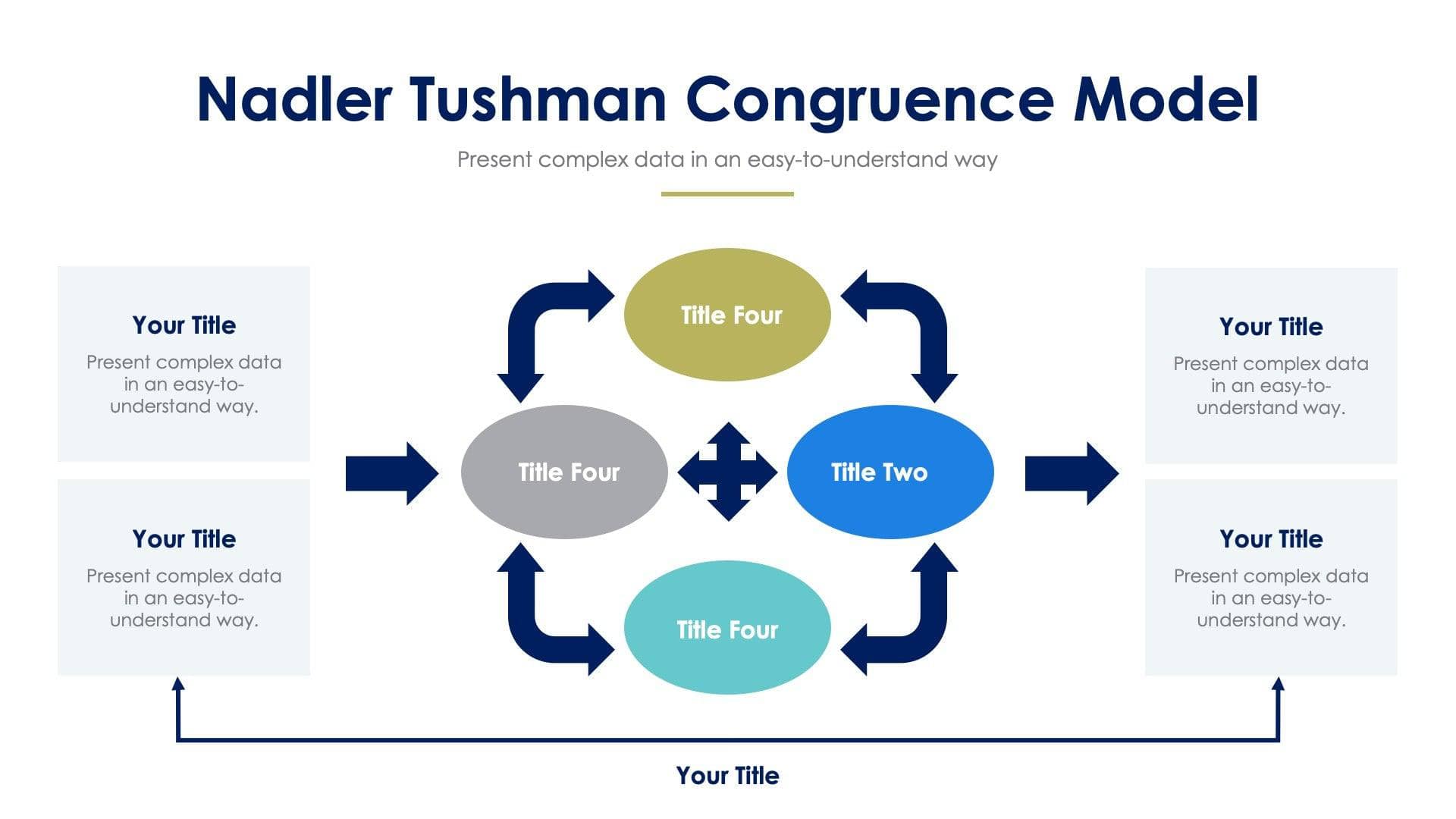 Nadler Tushman Congruence Model

Present complex data in an easy-to-understand way

Your Title

Present complex data in an easy-to-understand way.

Your Title

Present complex data in an easy-to-understand way.

Title Four

Title Four

Title Two

Title Four

Your Title

Present complex data in an easy-to-understand way.

Your Title

Present complex data in an easy-to-understand way.

Your Title